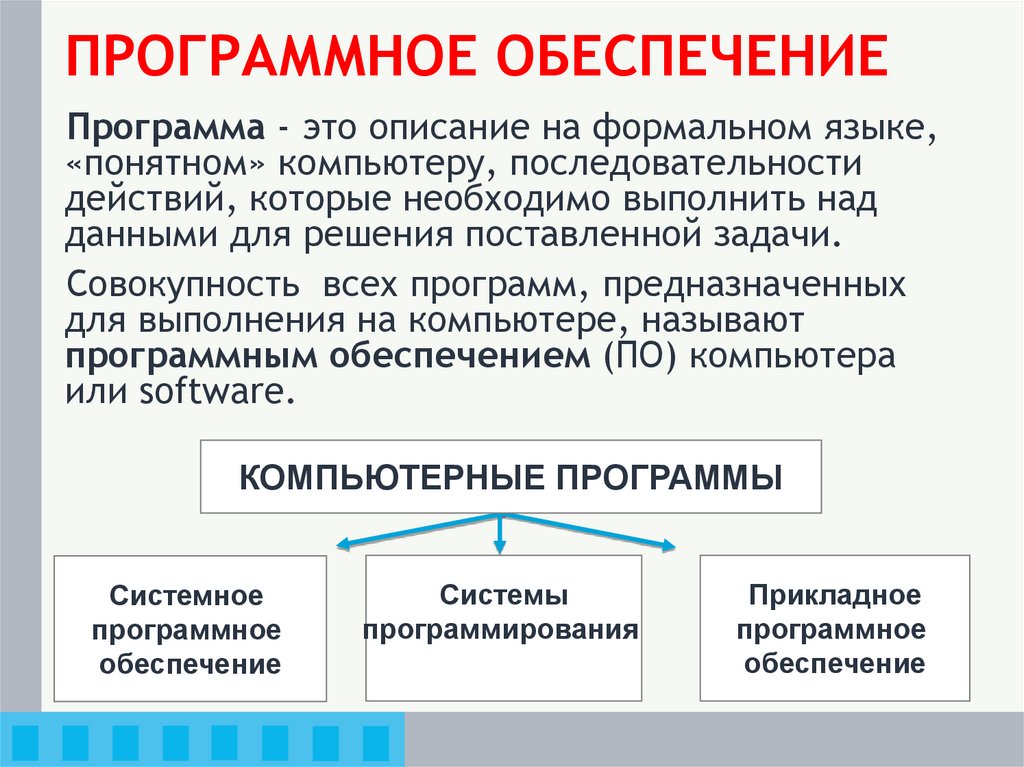 ПРОГРАММНОЕ ОБЕСПЕЧЕНИЕ

Программа - это описание на формальном языке, «понятном» компьютеру, последовательности действий, которые необходимо выполнить над данными для решения поставленной задачи.

Совокупность всех программ, предназначенных для выполнения на компьютере, называют программным обеспечением (ПО) компьютера или software.

КОМПЬЮТЕРНЫЕ ПРОГРАММЫ

Системное программное обеспечение

Системы программирования

Прикладное программное обеспечение